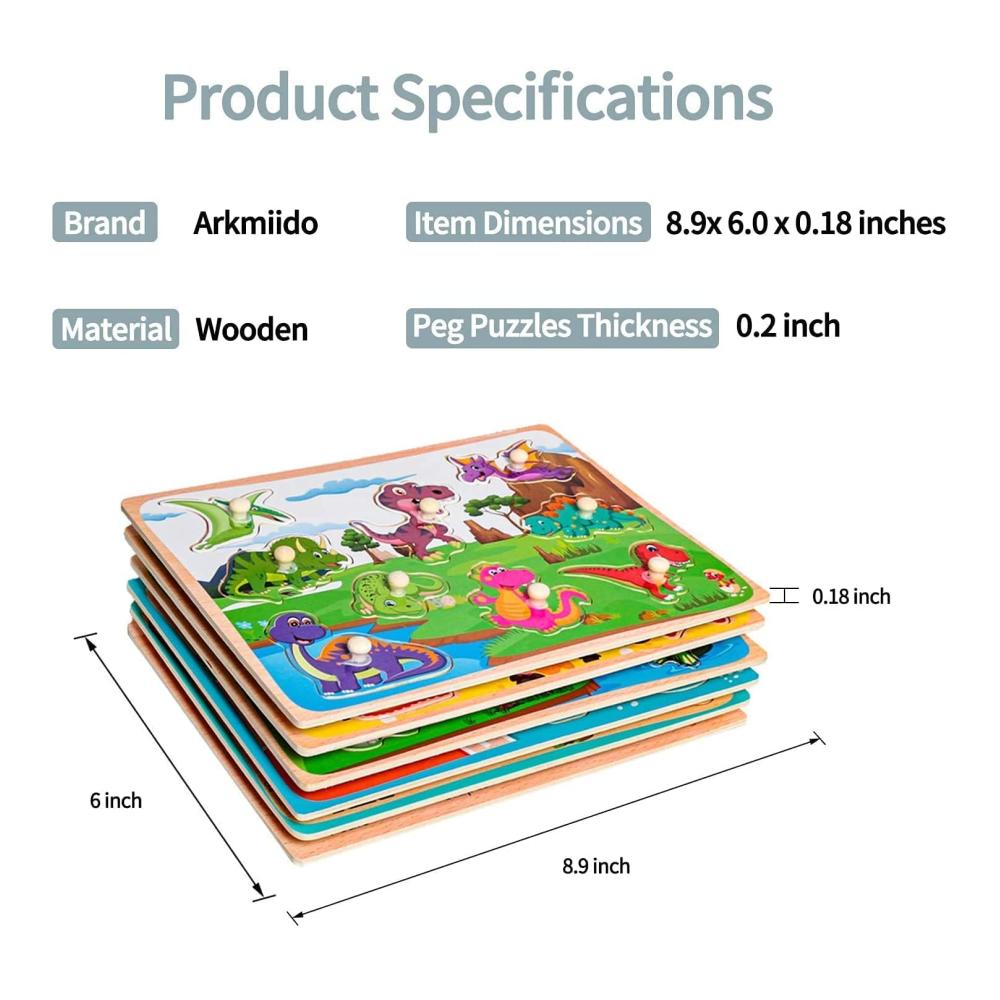 Product Specifications

Brand Arkmiido

Item Dimensions 8.9x 6.0 x 0.18 inches

Material Wooden

Peg Puzzles Thickness 0.2 inch

0.18 inch

6 inch

8.9 inch